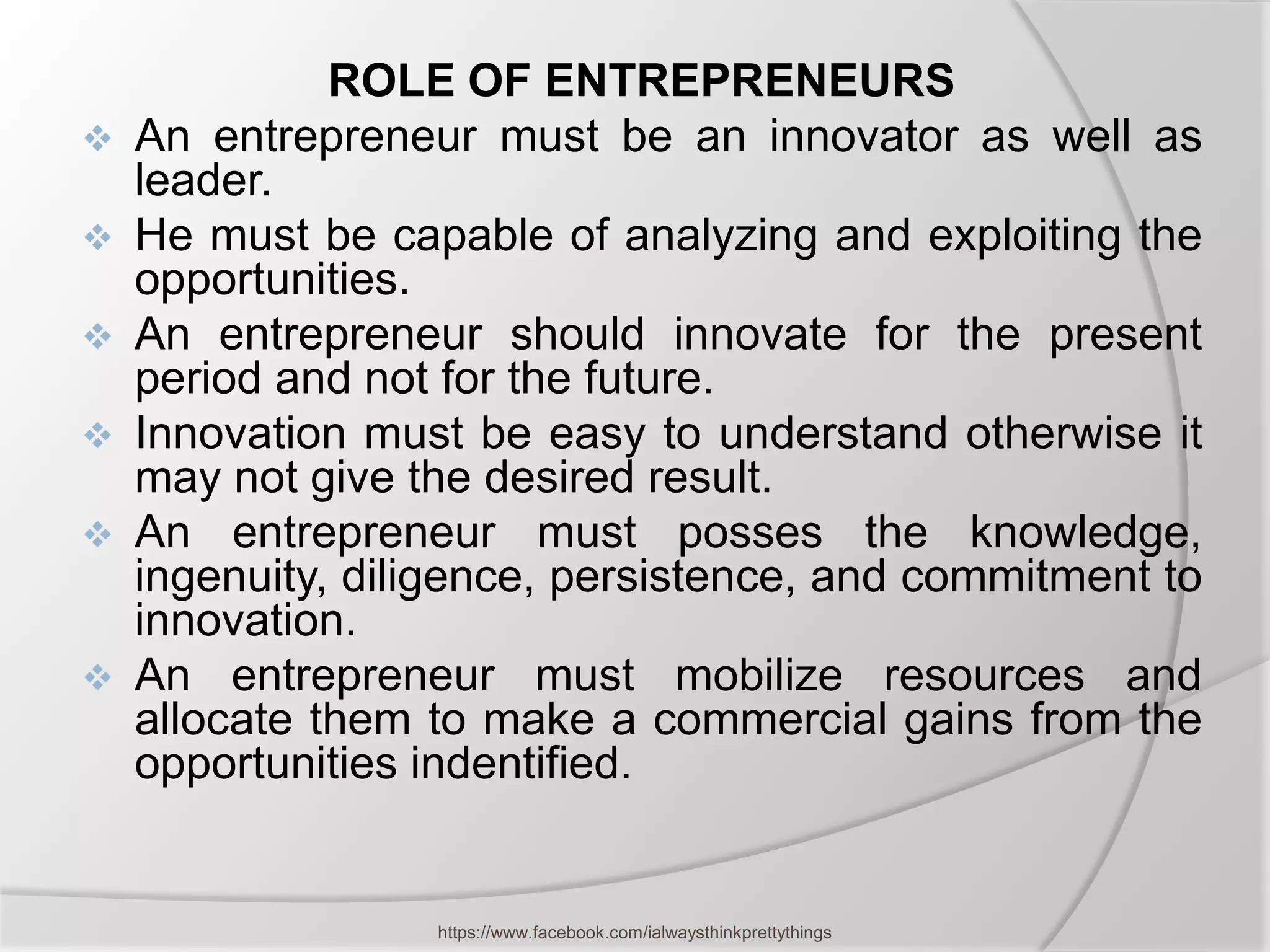 ROLE OF ENTREPRENEURS

❖ An entrepreneur must be an innovator as well as leader.

❖ He must be capable of analyzing and exploiting the opportunities.

❖ An entrepreneur should innovate for the present period and not for the future.

❖ Innovation must be easy to understand otherwise it may not give the desired result.

❖ An entrepreneur must posses the knowledge, ingenuity, diligence, persistence, and commitment to innovation.

❖ An entrepreneur must mobilize resources and allocate them to make a commercial gains from the opportunities indentified.

https://www.facebook.com/ialwaysthinkprettythings